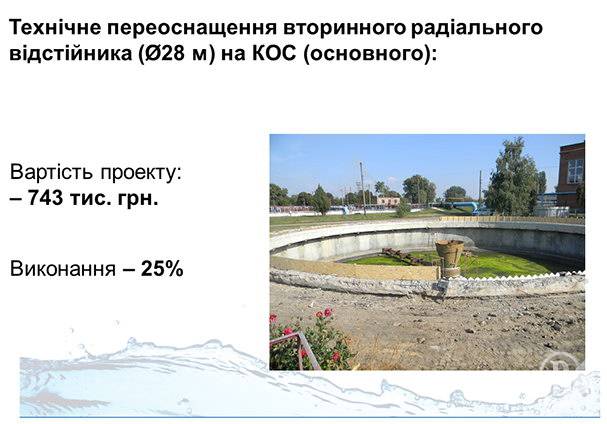 Технічне переоснащення вторинного радіального відстійника (Ø28 м) на КОС (основного):

Вартість проекту:
– 743 тис. грн.

Виконання – 25%